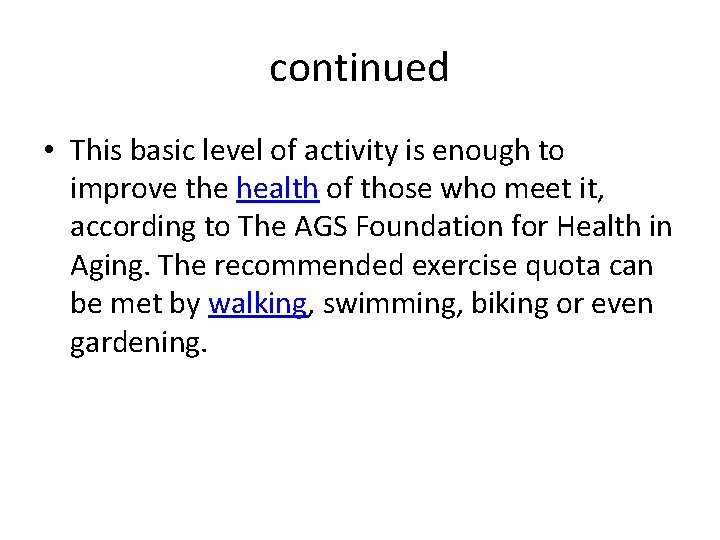 continued

• This basic level of activity is enough to improve the health of those who meet it, according to The AGS Foundation for Health in Aging. The recommended exercise quota can be met by walking, swimming, biking or even gardening.